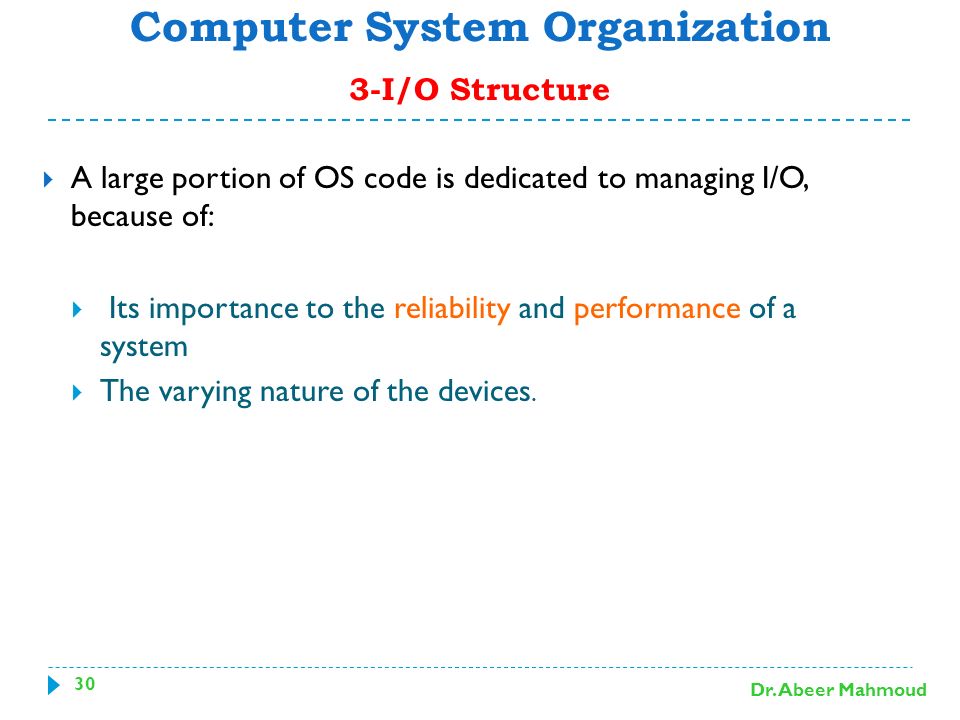 Computer System Organization

3-I/O Structure

A large portion of OS code is dedicated to managing I/O, because of:

Its importance to the reliability and performance of a system

The varying nature of the devices.

30

Dr. Abeer Mahmoud